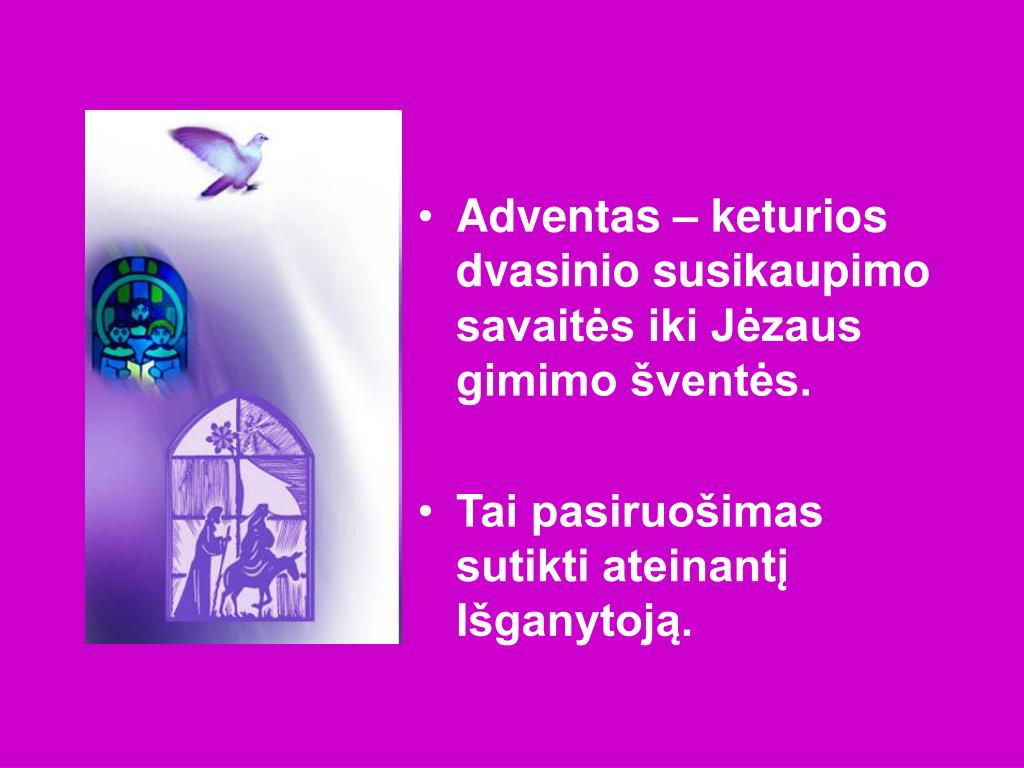 • Adventas – keturios dvasinio susikaupimo savaitės iki Jėzaus gimimo šventės.

• Tai pasiruošimas sutikti ateinantį Išganytoją.